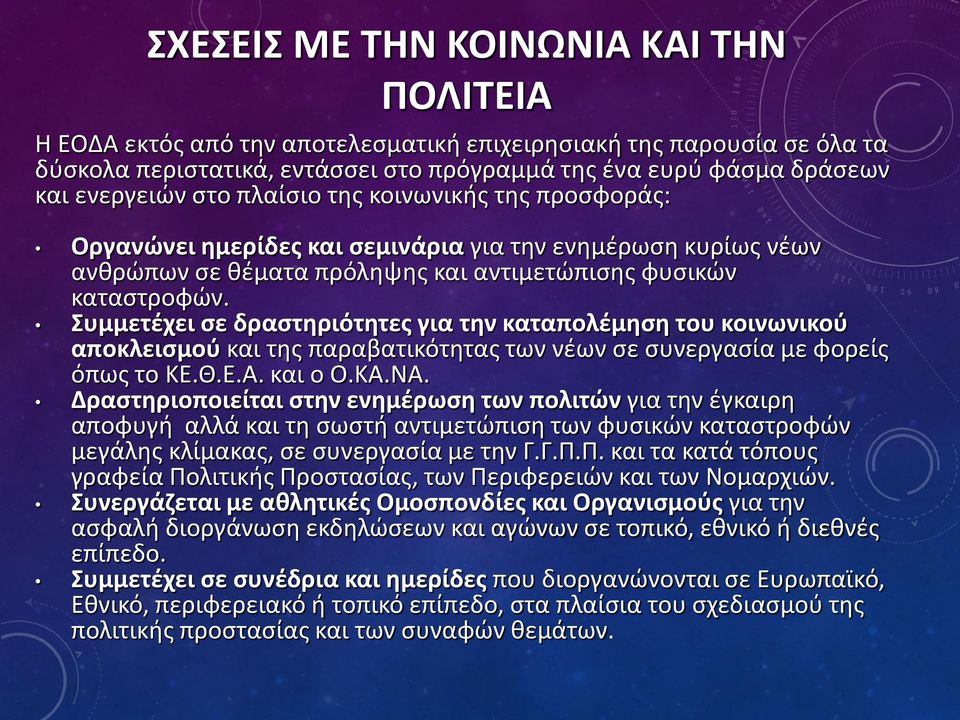 ΣΧΕΣΕΙΣ ΜΕ ΤΗΝ ΚΟΙΝΩΝΙΑ ΚΑΙ ΤΗΝ ΠΟΛΙΤΕΙΑ

Η ΕΟΔΑ εκτός από την αποτελεσματική επιχειρησιακή της παρουσία σε όλα τα δύσκολα περιστατικά, εντάσσει στο πρόγραμμά της ένα ευρύ φάσμα δράσεων και ενεργειών στο πλαίσιο της κοινωνικής της προσφοράς:

• Οργανώνει ημερίδες και σεμινάρια για την ενημέρωση κυρίως νέων ανθρώπων σε θέματα πρόληψης και αντιμετώπισης φυσικών καταστροφών.
• Συμμετέχει σε δραστηριότητες για την καταπολέμηση του κοινωνικού αποκλεισμού και της παραβατικότητας των νέων σε συνεργασία με φορείς όπως το ΚΕ.Θ.Ε.Α. και ο Ο.ΚΑ.ΝΑ.
• Δραστηριοποιείται στην ενημέρωση των πολιτών για την έγκαιρη αποφυγή αλλά και τη σωστή αντιμετώπιση των φυσικών καταστροφών μεγάλης κλίμακας, σε συνεργασία με την Γ.Γ.Π.Π. και τα κατά τόπους γραφεία Πολιτικής Προστασίας, των Περιφερειών και των Νομαρχιών.
• Συνεργάζεται με αθλητικές Ομοσπονδίες και Οργανισμούς για την ασφαλή διοργάνωση εκδηλώσεων και αγώνων σε τοπικό, εθνικό ή διεθνές επίπεδο.
• Συμμετέχει σε συνέδρια και ημερίδες που διοργανώνονται σε Ευρωπαϊκό, Εθνικό, περιφερειακό ή τοπικό επίπεδο, στα πλαίσια του σχεδιασμού της πολιτικής προστασίας και των συναφών θεμάτων.